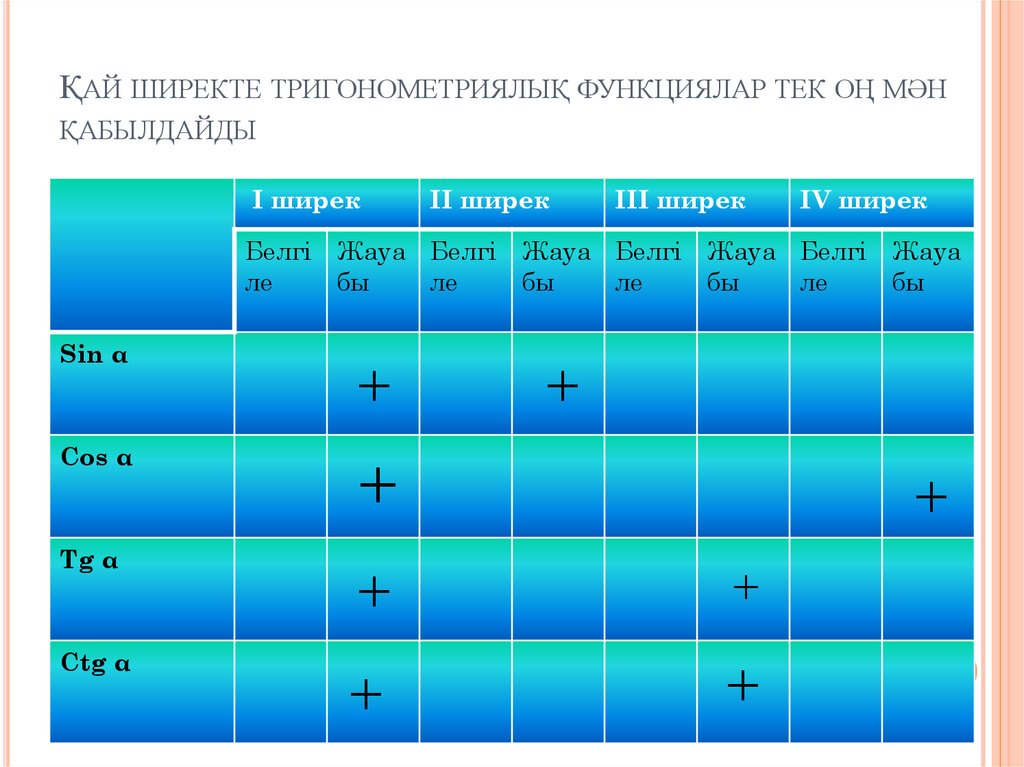 ҚАЙ ШИРЕКТЕ ТРИГОНОМЕТРИЯЛЫҚ ФУНКЦИЯЛАР ТЕК ОҢ МӘН ҚАБЫЛДАЙДЫ

| | I ширек | | II ширек | | III ширек | | IV ширек | |
|---|---|---|---|---|---|---|---|---|
| | Белгі ле | Жауа бы | Белгі ле | Жауа бы | Белгі ле | Жауа бы | Белгі ле | Жауа бы |
| Sin α | | + | | + | | | | |
| Cos α | | + | | | | | | + |
| Tg α | | + | | | | + | | |
| Ctg α | | + | | | | + | | |